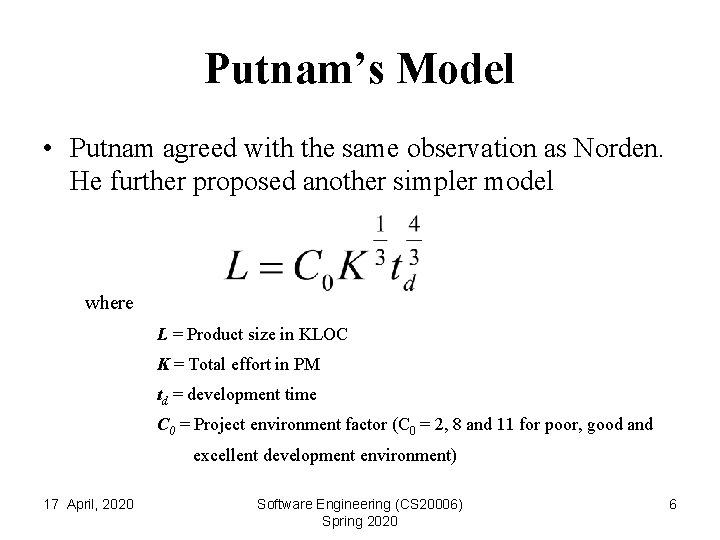 Putnam's Model

• Putnam agreed with the same observation as Norden. He further proposed another simpler model

$L = C_0 K^{\frac{1}{3}} t_d^{\frac{4}{3}}$

where

$L$ = Product size in KLOC

$K$ = Total effort in PM

$t_d$ = development time

$C_0$ = Project environment factor ($C_0$ = 2, 8 and 11 for poor, good and excellent development environment)

17 April, 2020

Software Engineering (CS20006)
Spring 2020

6